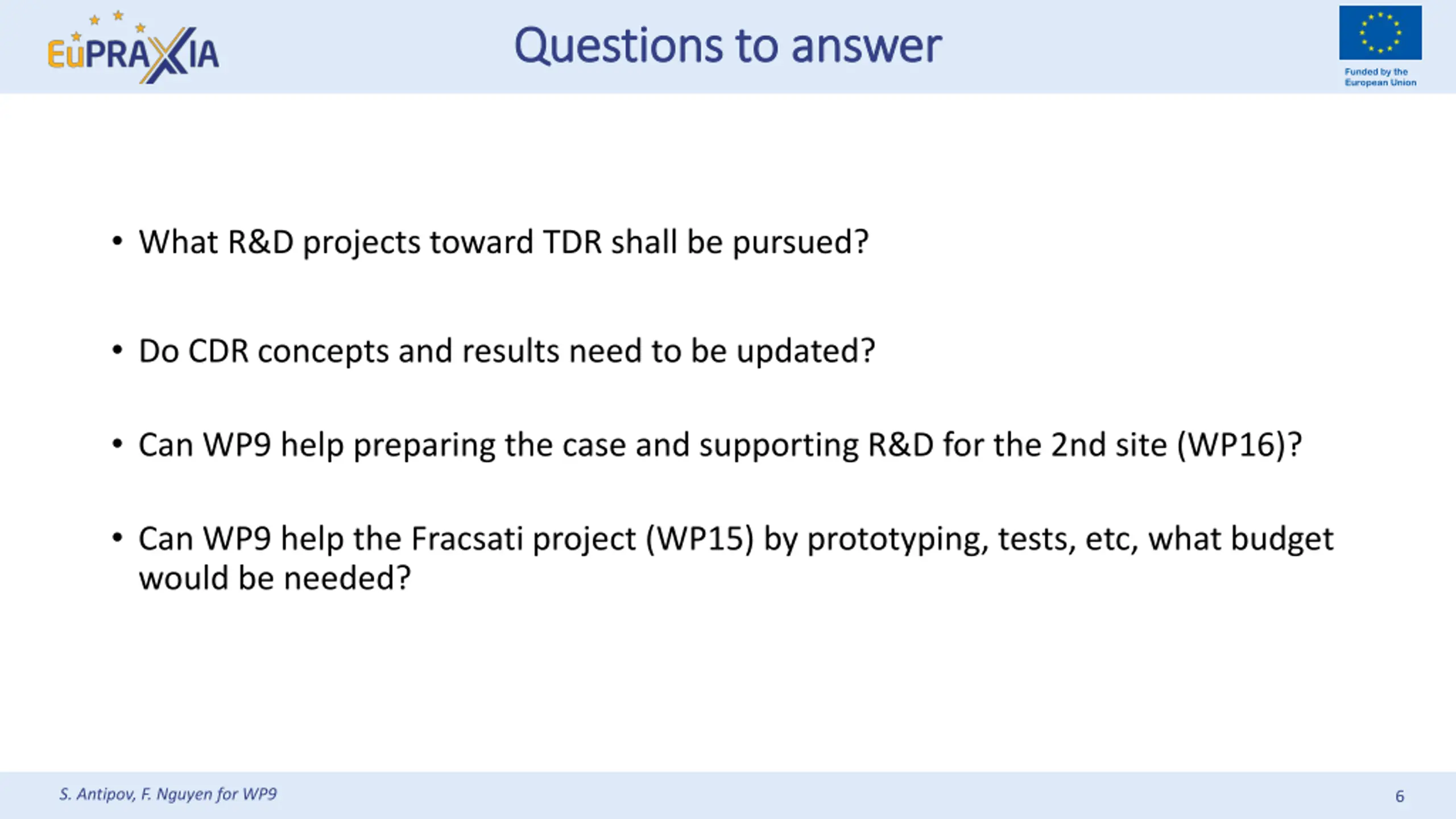 EuPRAXIA

Questions to answer

Funded by the European Union

• What R&D projects toward TDR shall be pursued?

• Do CDR concepts and results need to be updated?

• Can WP9 help preparing the case and supporting R&D for the 2nd site (WP16)?

• Can WP9 help the Fracsati project (WP15) by prototyping, tests, etc, what budget would be needed?

S. Antipov, F. Nguyen for WP9

6